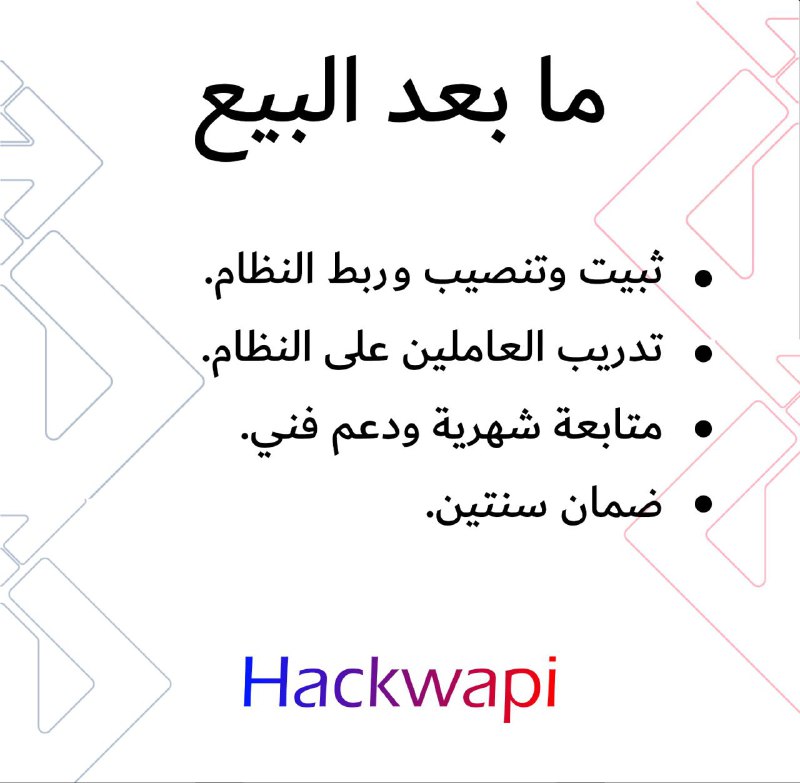 ما بعد البيع

• ثبيت وتنصيب وربط النظام.
• تدريب العاملين على النظام.
• متابعة شهرية ودعم فني.
• ضمان سنتين.

Hackwapi